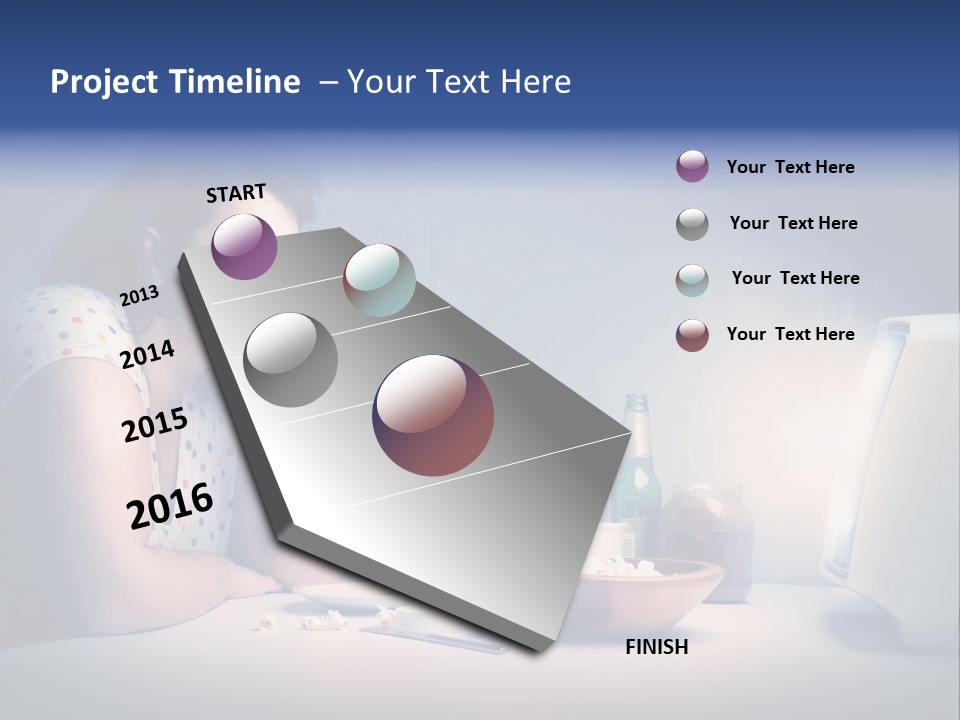 Project Timeline – Your Text Here

START

2013

2014

2015

2016

FINISH

Your Text Here

Your Text Here

Your Text Here

Your Text Here